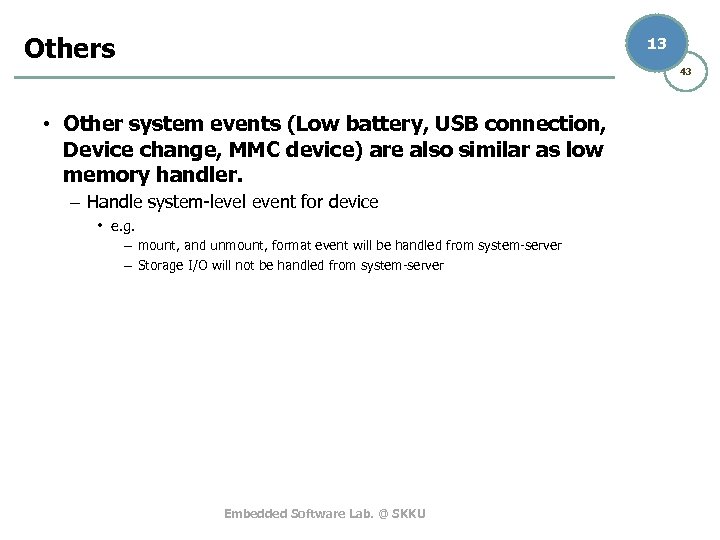 Others

13

43

• Other system events (Low battery, USB connection, Device change, MMC device) are also similar as low memory handler.

– Handle system-level event for device

• e.g.

– mount, and unmount, format event will be handled from system-server

– Storage I/O will not be handled from system-server

Embedded Software Lab. @ SKKU